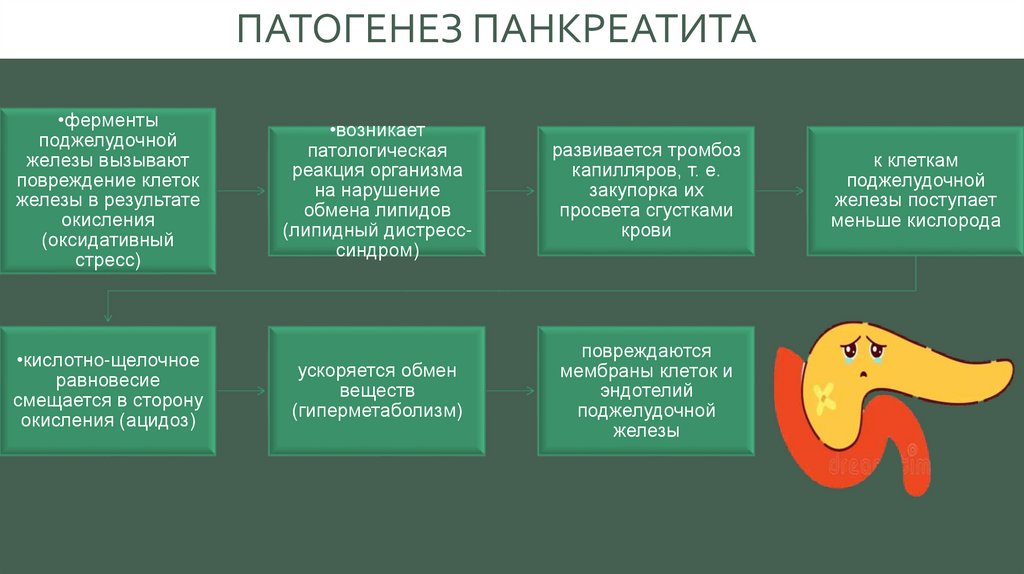 ПАТОГЕНЕЗ ПАНКРЕАТИТА

•ферменты поджелудочной железы вызывают повреждение клеток железы в результате окисления (оксидативный стресс)

•возникает патологическая реакция организма на нарушение обмена липидов (липидный дистресс-синдром)

развивается тромбоз капилляров, т. е. закупорка их просвета сгустками крови

к клеткам поджелудочной железы поступает меньше кислорода

•кислотно-щелочное равновесие смещается в сторону окисления (ацидоз)

ускоряется обмен веществ (гиперметаболизм)

повреждаются мембраны клеток и эндотелий поджелудочной железы

dreamstime